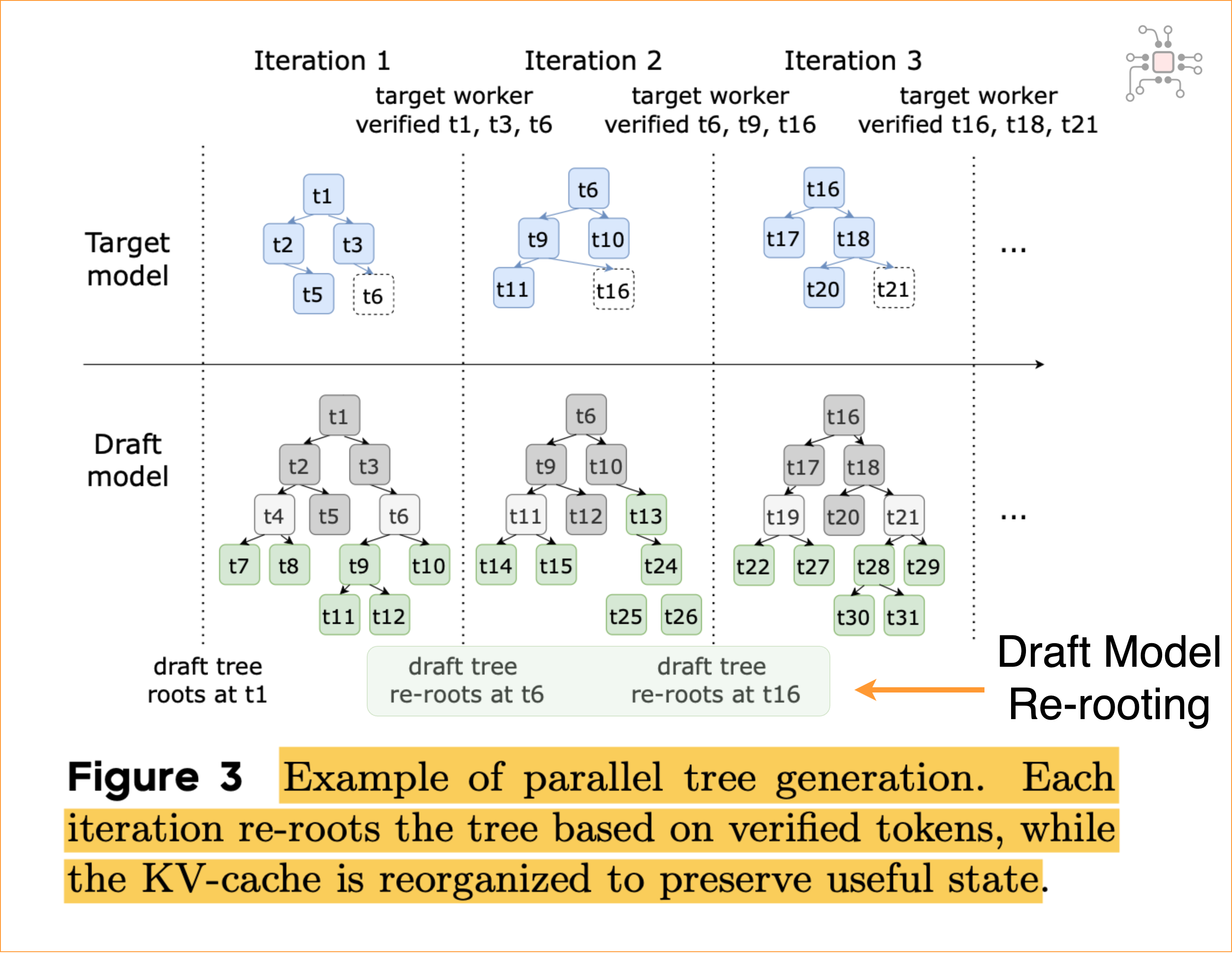 Iteration 1
Iteration 2
Iteration 3

target worker verified t1, t3, t6
target worker verified t6, t9, t16
target worker verified t16, t18, t21

Target model

t1
t2 t3
t5 t6

t6
t9 t10
t11 t16

t16
t17 t18
t20 t21

...

Draft model

t1
t2 t3
t4 t5 t6
t7 t8 t9 t10
t11 t12

t6
t9 t10
t11 t12 t13
t14 t15 t24
t25 t26

t16
t17 t18
t19 t20 t21
t22 t27 t28 t29
t30 t31

...

draft tree roots at t1

draft tree re-roots at t6

draft tree re-roots at t16

Draft Model Re-rooting

Figure 3 Example of parallel tree generation. Each iteration re-roots the tree based on verified tokens, while the KV-cache is reorganized to preserve useful state.